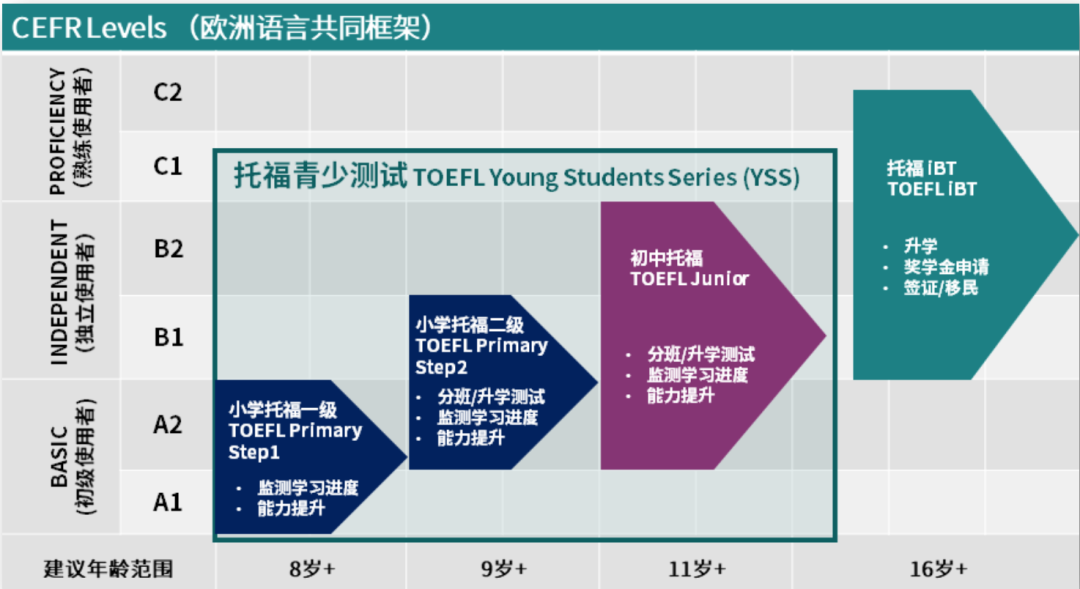 CEFR Levels （欧洲语言共同框架）

PROFICIENCY (熟练使用者)
C2
C1

INDEPENDENT (独立使用者)
B2
B1

BASIC (初级使用者)
A2
A1

托福青少测试 TOEFL Young Students Series (YSS)

小学托福一级
TOEFL Primary Step1
• 监测学习进度
• 能力提升

小学托福二级
TOEFL Primary Step2
• 分班/升学测试
• 监测学习进度
• 能力提升

初中托福
TOEFL Junior
• 分班/升学测试
• 监测学习进度
• 能力提升

托福 iBT
TOEFL iBT
• 升学
• 奖学金申请
• 签证/移民

建议年龄范围
8岁+
9岁+
11岁+
16岁+